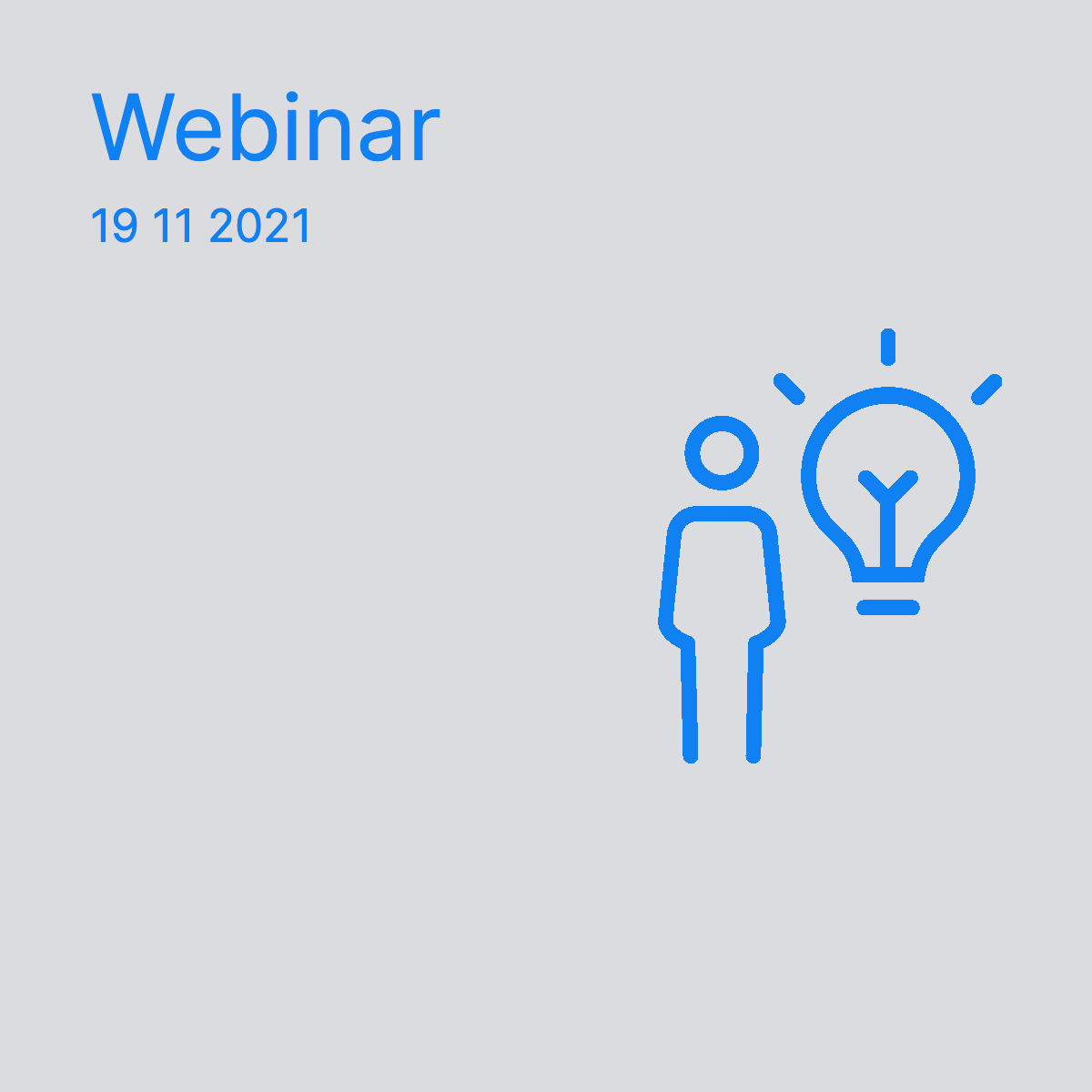 Webinar

19 11 2021